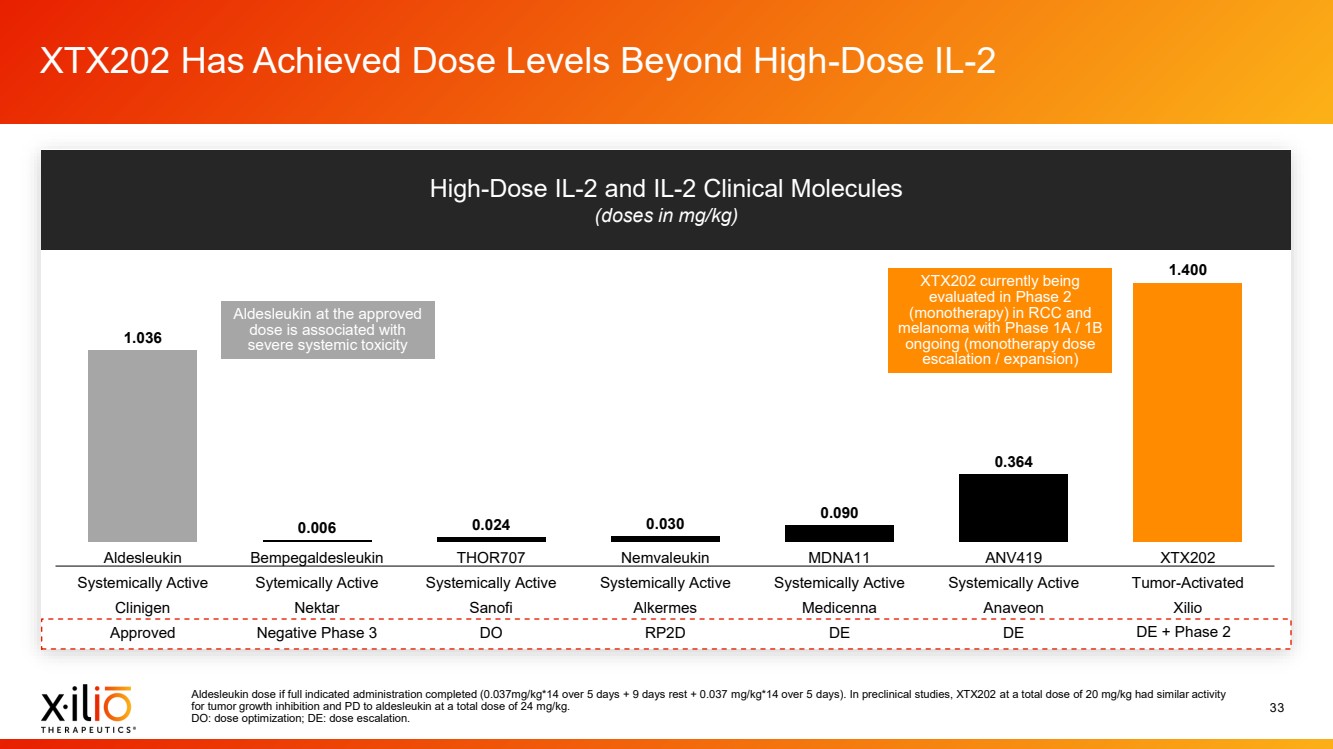 XTX202 Has Achieved Dose Levels Beyond High-Dose IL-2

High-Dose IL-2 and IL-2 Clinical Molecules
(doses in mg/kg)

Aldesleukin at the approved dose is associated with severe systemic toxicity

XTX202 currently being evaluated in Phase 2 (monotherapy) in RCC and melanoma with Phase 1A / 1B ongoing (monotherapy dose escalation / expansion)

| 1.036 | 0.006 | 0.024 | 0.030 | 0.090 | 0.364 | 1.400 |
|---|---|---|---|---|---|---|
| Aldesleukin | Bempegaldesleukin | THOR707 | Nemvaleukin | MDNA11 | ANV419 | XTX202 |
| Systemically Active | Sytemically Active | Systemically Active | Systemically Active | Systemically Active | Systemically Active | Tumor-Activated |
| Clinigen | Nektar | Sanofi | Alkermes | Medicenna | Anaveon | Xilio |
| Approved | Negative Phase 3 | DO | RP2D | DE | DE | DE + Phase 2 |

xilio THERAPEUTICS®

Aldesleukin dose if full indicated administration completed (0.037mg/kg*14 over 5 days + 9 days rest + 0.037 mg/kg*14 over 5 days). In preclinical studies, XTX202 at a total dose of 20 mg/kg had similar activity for tumor growth inhibition and PD to aldesleukin at a total dose of 24 mg/kg.
DO: dose optimization; DE: dose escalation.

33